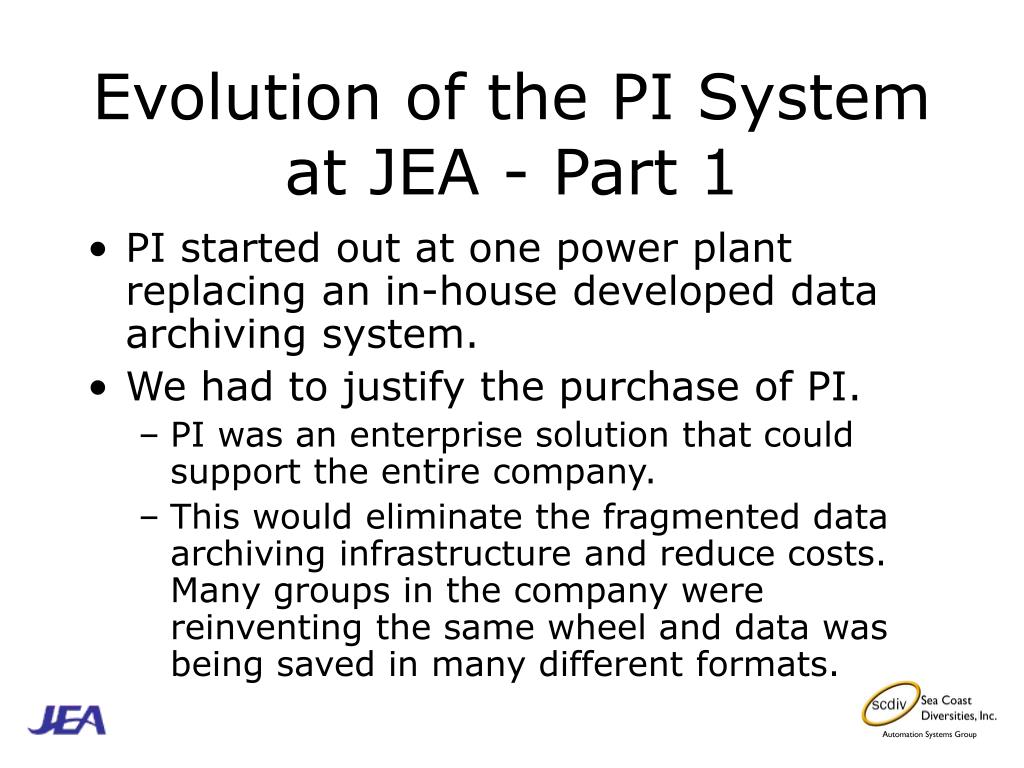 Evolution of the PI System at JEA - Part 1

• PI started out at one power plant replacing an in-house developed data archiving system.
• We had to justify the purchase of PI.
– PI was an enterprise solution that could support the entire company.
– This would eliminate the fragmented data archiving infrastructure and reduce costs. Many groups in the company were reinventing the same wheel and data was being saved in many different formats.

JEA

scdiv Sea Coast Diversities, Inc.
Automation Systems Group